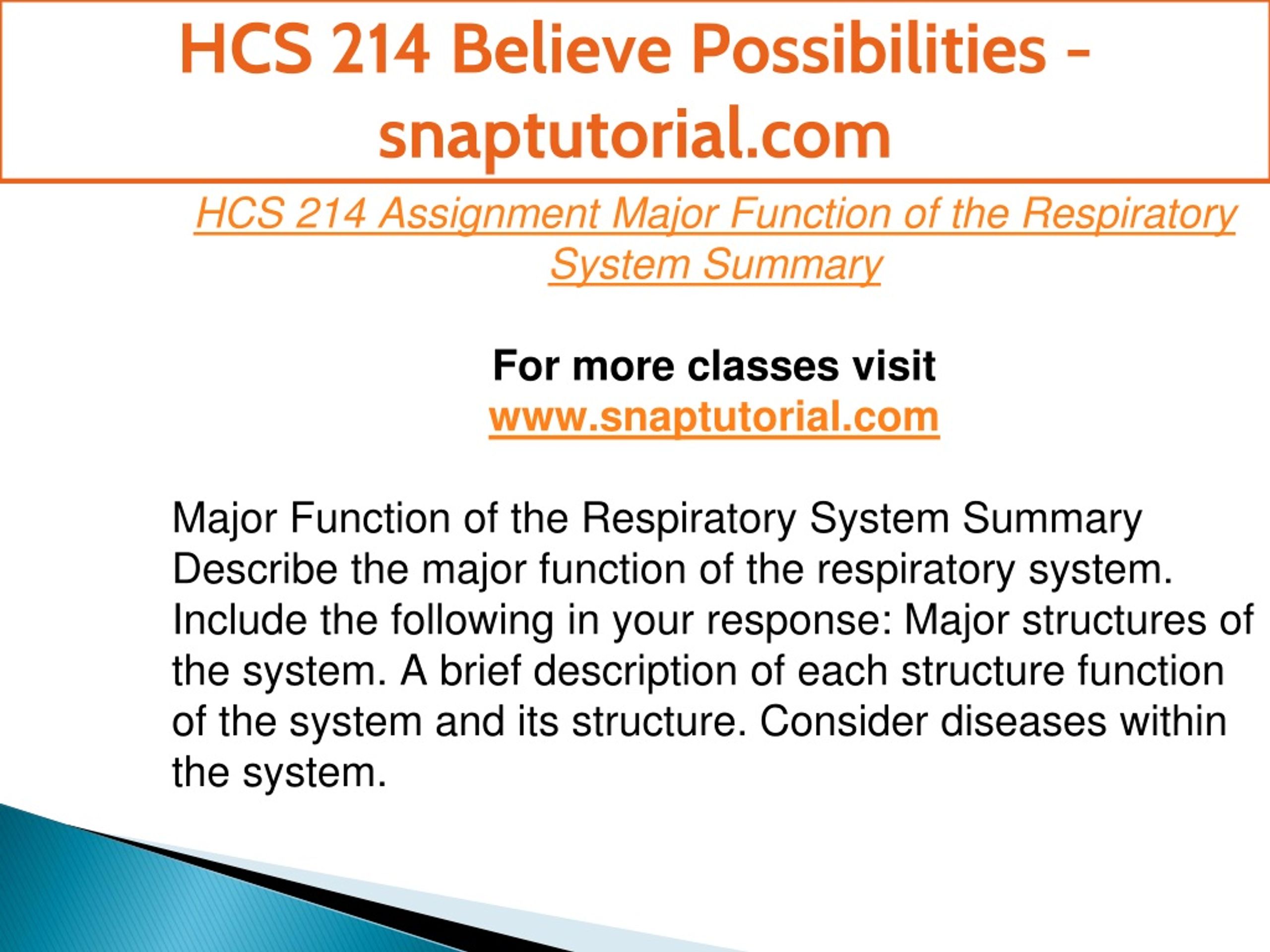 HCS 214 Believe Possibilities - snaptutorial.com

HCS 214 Assignment Major Function of the Respiratory System Summary

For more classes visit
www.snaptutorial.com

Major Function of the Respiratory System Summary Describe the major function of the respiratory system. Include the following in your response: Major structures of the system. A brief description of each structure function of the system and its structure. Consider diseases within the system.